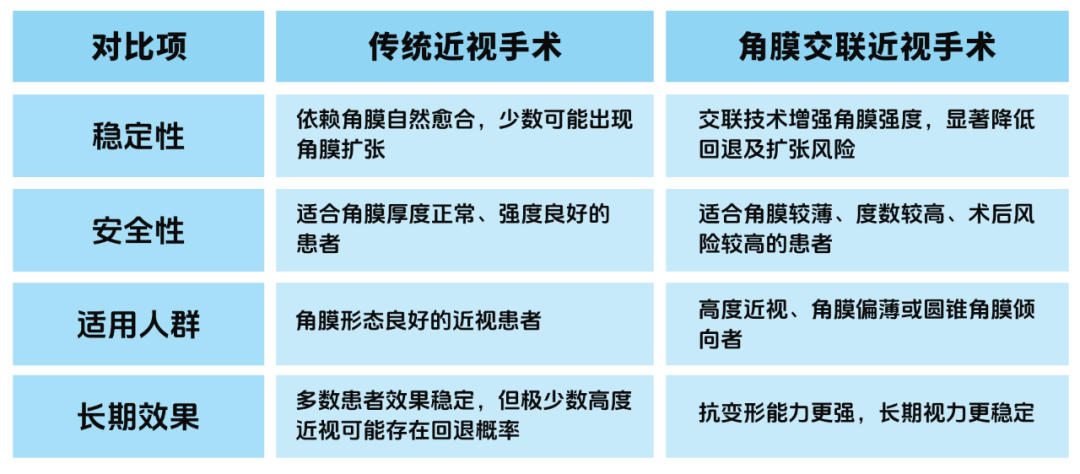 | 对比项 | 传统近视手术 | 角膜交联近视手术 |
|---|---|---|
| 稳定性 | 依赖角膜自然愈合，少数可能出现角膜扩张 | 交联技术增强角膜强度，显著降低回退及扩张风险 |
| 安全性 | 适合角膜厚度正常、强度良好的患者 | 适合角膜较薄、度数较高、术后风险较高的患者 |
| 适用人群 | 角膜形态良好的近视患者 | 高度近视、角膜偏薄或圆锥角膜倾向者 |
| 长期效果 | 多数患者效果稳定，但极少数高度近视可能存在回退概率 | 抗变形能力更强，长期视力更稳定 |